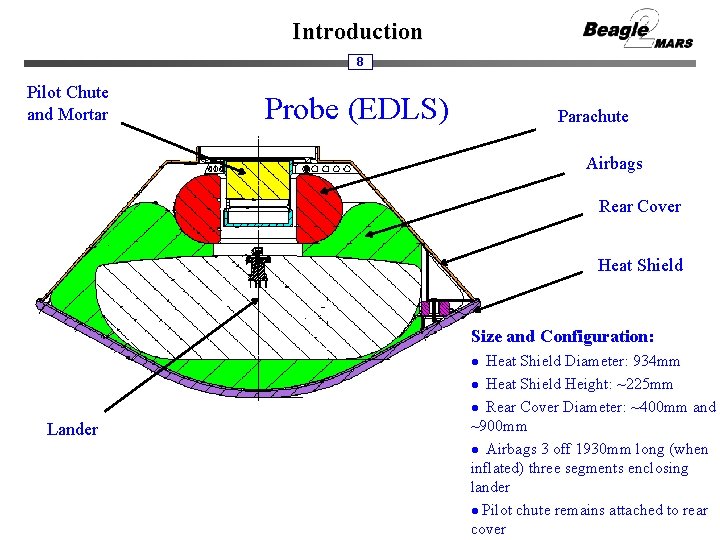 Introduction

Beagle 2 MARS

8

Probe (EDLS)

Pilot Chute and Mortar

Parachute

Airbags

Rear Cover

Heat Shield

Lander

Size and Configuration:

● Heat Shield Diameter: 934mm

● Heat Shield Height: ~225mm

● Rear Cover Diameter: ~400mm and ~900mm

● Airbags 3 off 1930mm long (when inflated) three segments enclosing lander

● Pilot chute remains attached to rear cover